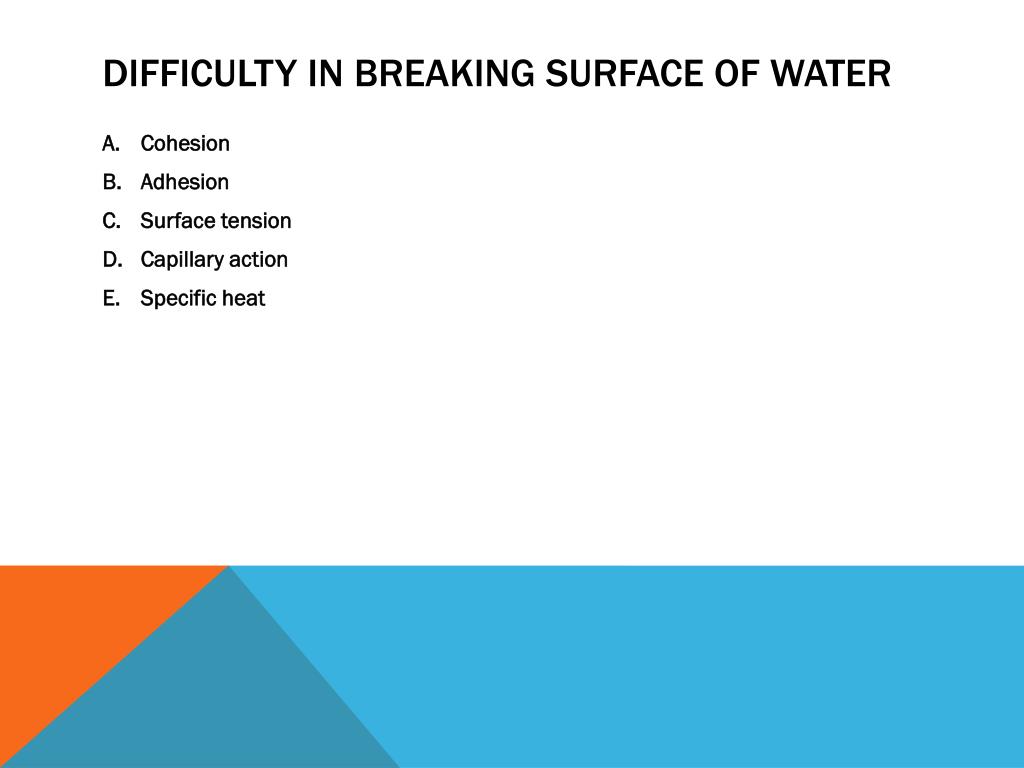 DIFFICULTY IN BREAKING SURFACE OF WATER

A. Cohesion
B. Adhesion
C. Surface tension
D. Capillary action
E. Specific heat